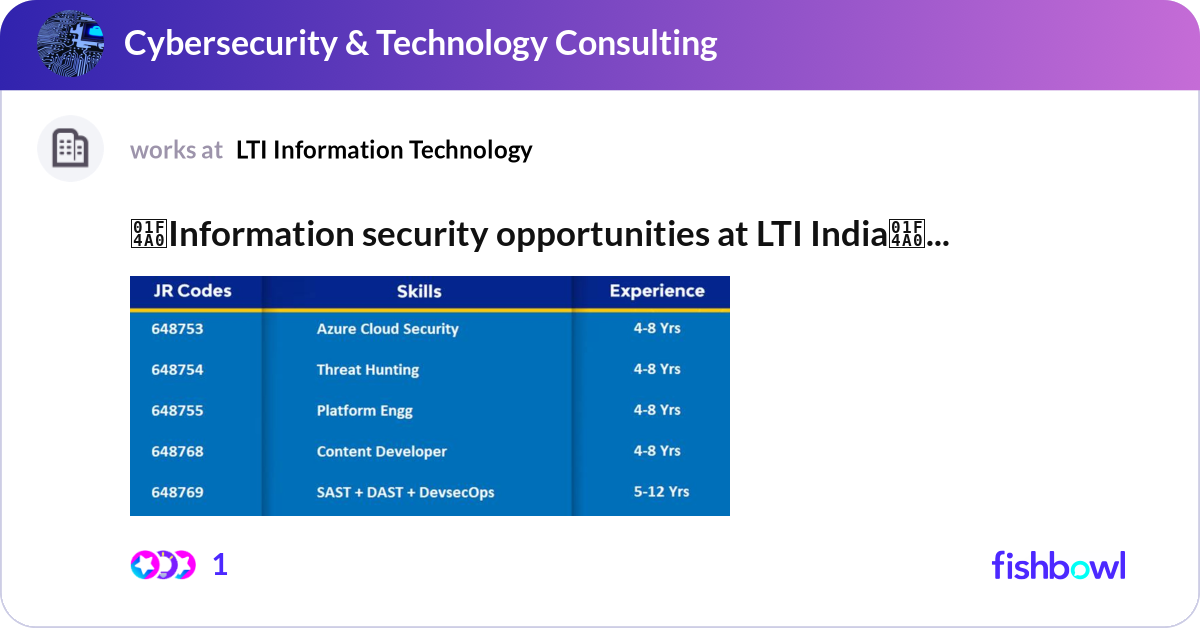 Cybersecurity & Technology Consulting

works at LTI Information Technology

Information security opportunities at LTI India...

| JR Codes | Skills | Experience |
|---|---|---|
| 648753 | Azure Cloud Security | 4-8 Yrs |
| 648754 | Threat Hunting | 4-8 Yrs |
| 648755 | Platform Engg | 4-8 Yrs |
| 648768 | Content Developer | 4-8 Yrs |
| 648769 | SAST + DAST + DevsecOps | 5-12 Yrs |

1

fishbowl